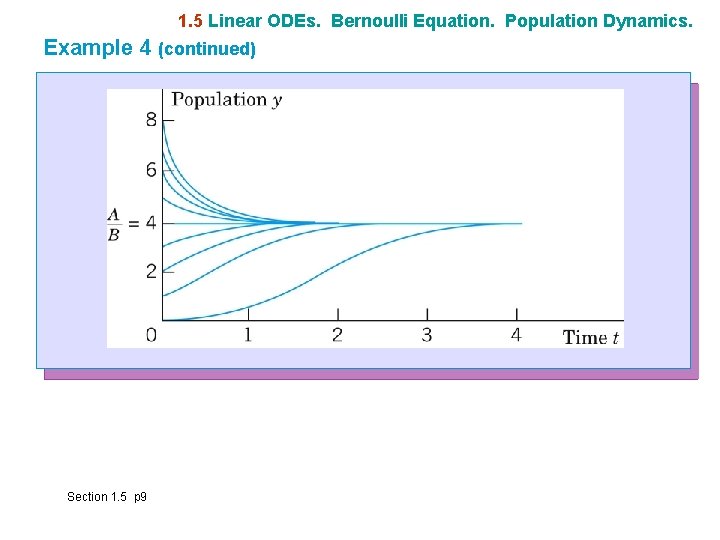 1.5 Linear ODEs. Bernoulli Equation. Population Dynamics.

Example 4 (continued)

Population $y$

8

6

$\frac{A}{B} = 4$

2

0

1

2

3

4

Time $t$

Section 1.5 p9